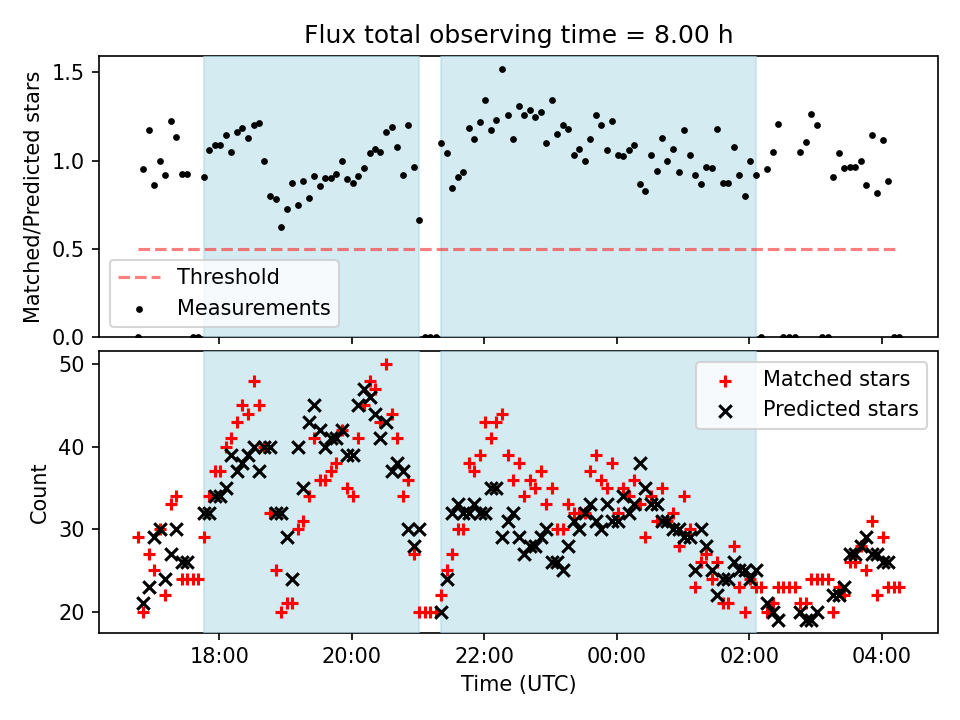 Flux total observing time = 8.00 h

Matched/Predicted stars

1.5
1.0
0.5
0.0

Threshold
Measurements

Count

50
40
30
20

Matched stars
Predicted stars

18:00
20:00
22:00
00:00
02:00
04:00

Time (UTC)